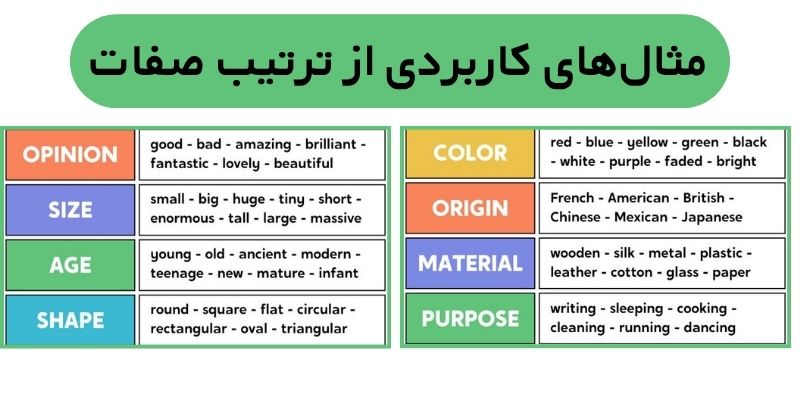 مثال‌های کاربردی از ترتیب صفات

| OPINION | good - bad - amazing - brilliant - fantastic - lovely - beautiful |
|---|---|
| SIZE | small - big - huge - tiny - short - enormous - tall - large - massive |
| AGE | young - old - ancient - modern - teenage - new - mature - infant |
| SHAPE | round - square - flat - circular - rectangular - oval - triangular |

| COLOR | red - blue - yellow - green - black - white - purple - faded - bright |
|---|---|
| ORIGIN | French - American - British - Chinese - Mexican - Japanese |
| MATERIAL | wooden - silk - metal - plastic - leather - cotton - glass - paper |
| PURPOSE | writing - sleeping - cooking - cleaning - running - dancing |